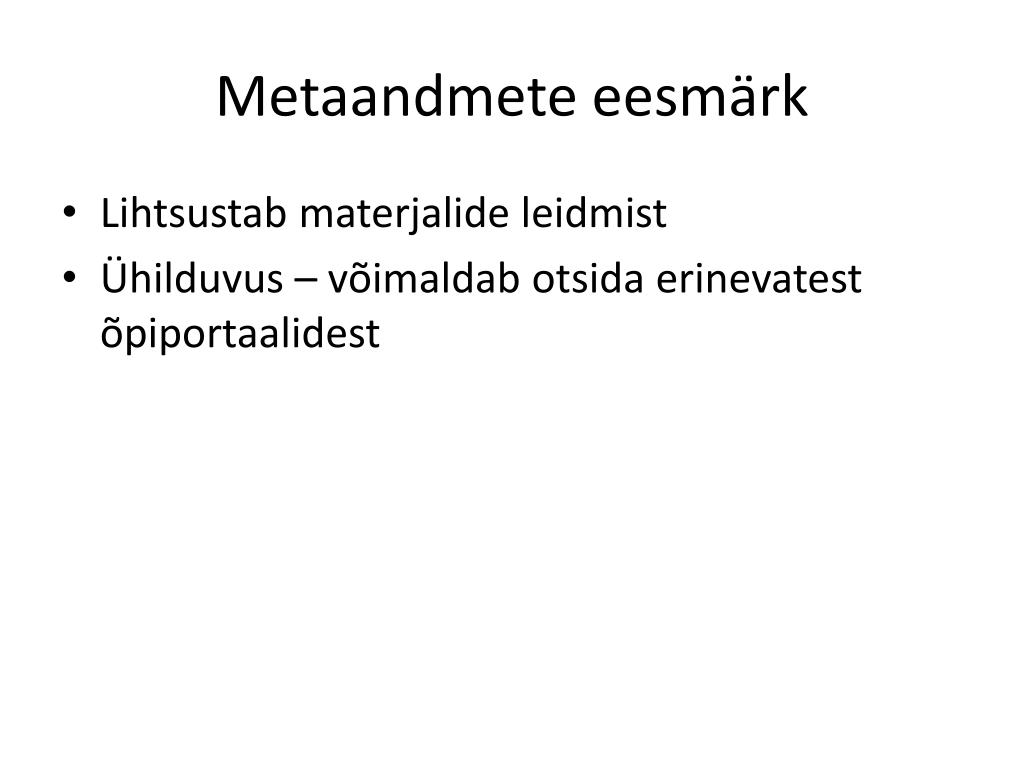 Metaandmete eesmärk

• Lihtsustab materjalide leidmist
• Ühilduvus – võimaldab otsida erinevatest õpiportaalidest